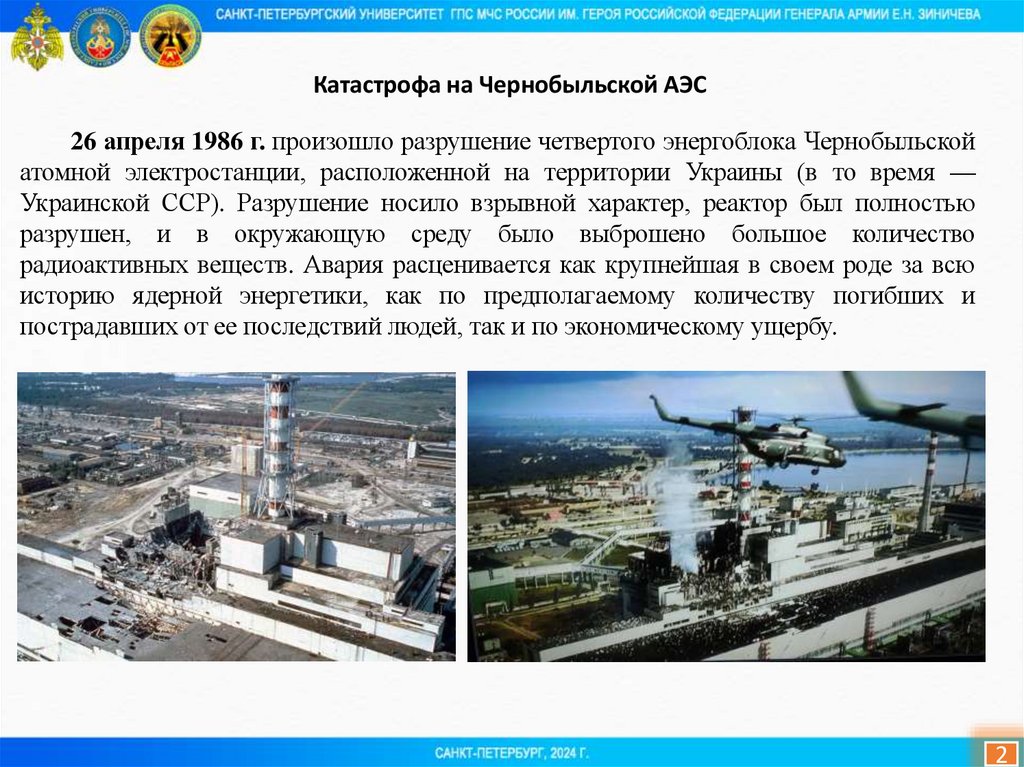 САНКТ-ПЕТЕРБУРГСКИЙ УНИВЕРСИТЕТ ГПС МЧС РОССИИ ИМ. ГЕРОЯ РОССИЙСКОЙ ФЕДЕРАЦИИ ГЕНЕРАЛА АРМИИ Е.Н. ЗИНИЧЕВА

Катастрофа на Чернобыльской АЭС

26 апреля 1986 г. произошло разрушение четвертого энергоблока Чернобыльской атомной электростанции, расположенной на территории Украины (в то время — Украинской ССР). Разрушение носило взрывной характер, реактор был полностью разрушен, и в окружающую среду было выброшено большое количество радиоактивных веществ. Авария расценивается как крупнейшая в своем роде за всю историю ядерной энергетики, как по предполагаемому количеству погибших и пострадавших от ее последствий людей, так и по экономическому ущербу.

САНКТ-ПЕТЕРБУРГ, 2024 Г.

2